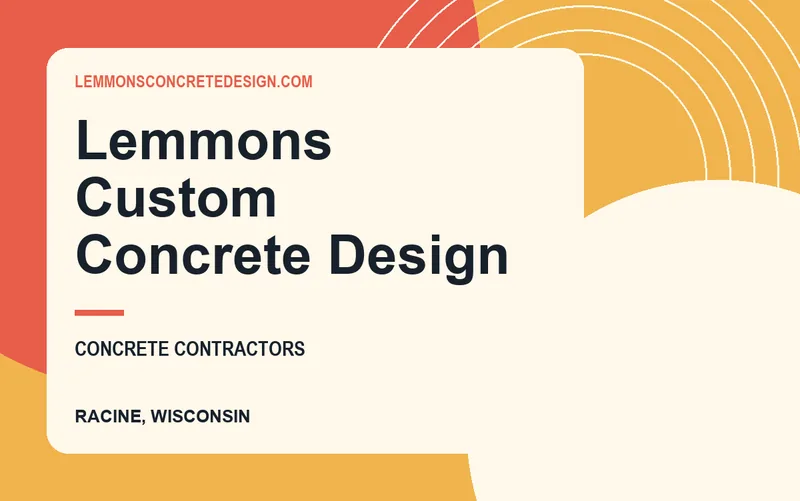 LEMMONSCONCRETEDESIGN.COM

Lemmons Custom Concrete Design

CONCRETE CONTRACTORS

RACINE, WISCONSIN